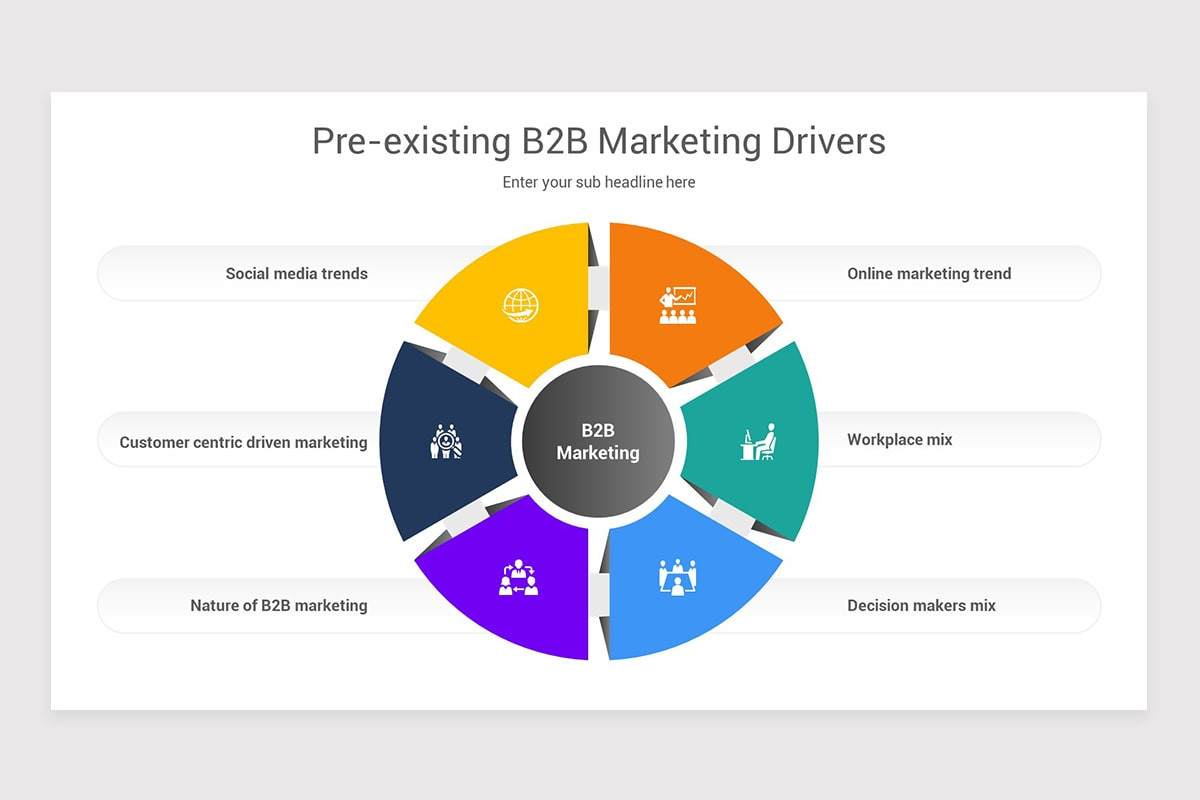 Pre-existing B2B Marketing Drivers

Enter your sub headline here

Social media trends

Customer centric driven marketing

Nature of B2B marketing

B2B Marketing

Online marketing trend

Workplace mix

Decision makers mix